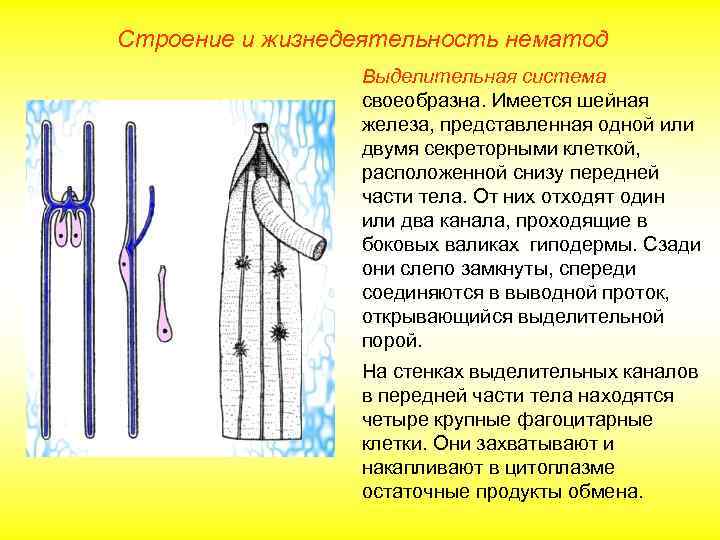 Строение и жизнедеятельность нематод

Выделительная система своеобразна. Имеется шейная железа, представленная одной или двумя секреторными клеткой, расположенной снизу передней части тела. От них отходят один или два канала, проходящие в боковых валиках гиподермы. Сзади они слепо замкнуты, спереди соединяются в выводной проток, открывающийся выделительной порой.

На стенках выделительных каналов в передней части тела находятся четыре крупные фагоцитарные клетки. Они захватывают и накапливают в цитоплазме остаточные продукты обмена.